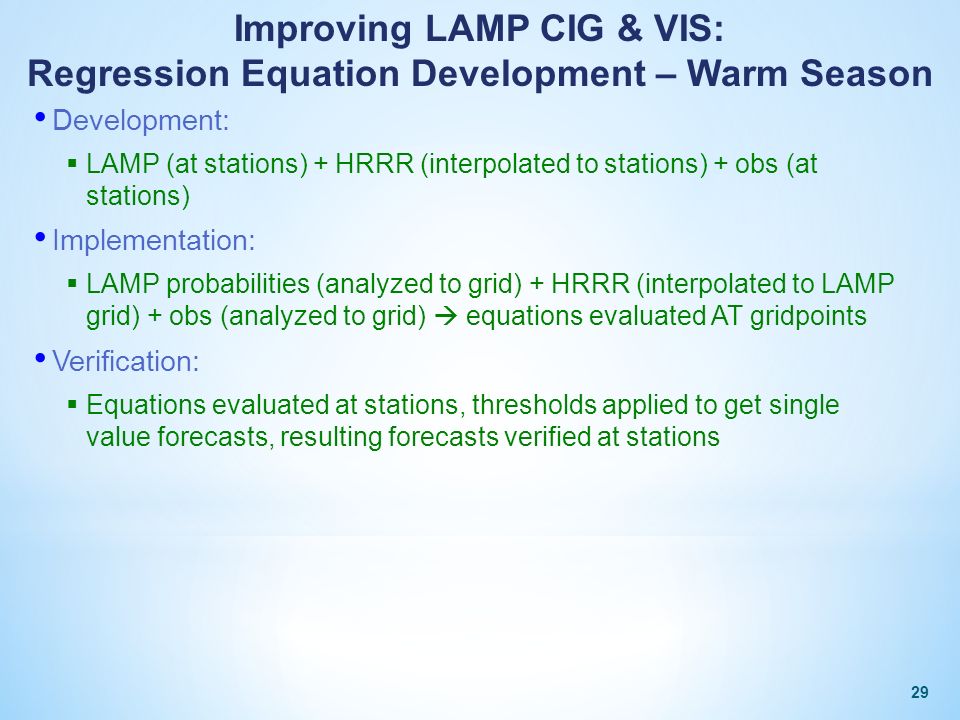 Improving LAMP CIG & VIS:
Regression Equation Development – Warm Season

• Development:

▪ LAMP (at stations) + HRRR (interpolated to stations) + obs (at stations)

• Implementation:

▪ LAMP probabilities (analyzed to grid) + HRRR (interpolated to LAMP grid) + obs (analyzed to grid) → equations evaluated AT gridpoints

• Verification:

▪ Equations evaluated at stations, thresholds applied to get single value forecasts, resulting forecasts verified at stations

29